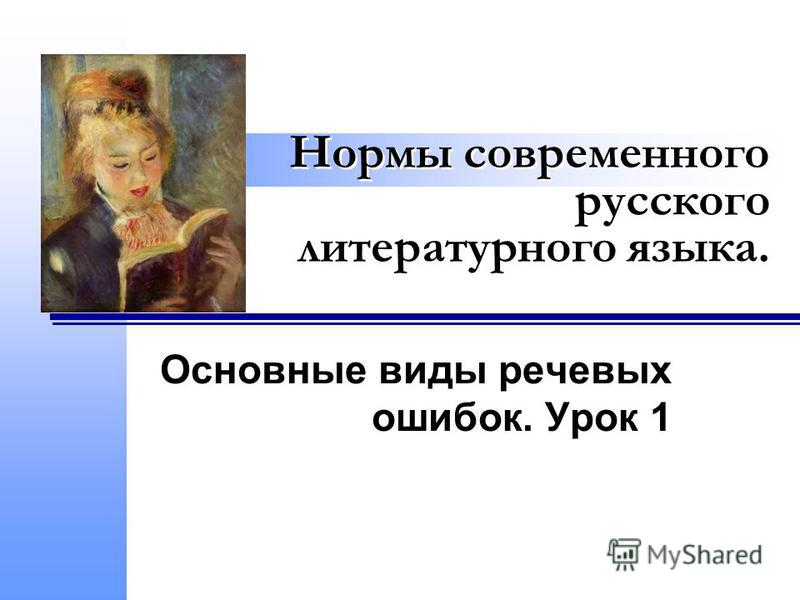 Нормы современного русского литературного языка.

Основные виды речевых ошибок. Урок 1

MyShared